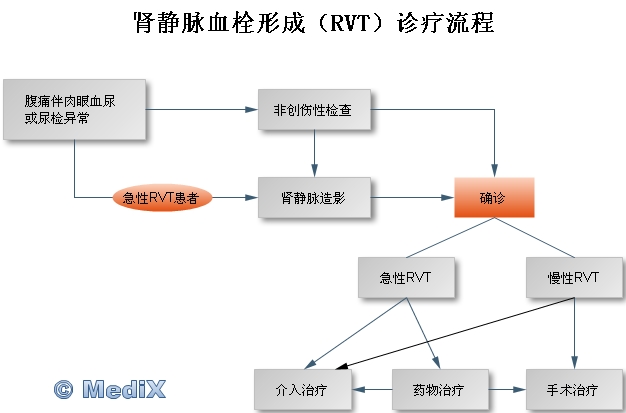 肾静脉血栓形成（RVT）诊疗流程

腹痛伴肉眼血尿或尿检异常

非创伤性检查

急性RVT患者

肾静脉造影

确诊

急性RVT

慢性RVT

介入治疗

药物治疗

手术治疗

© MediX